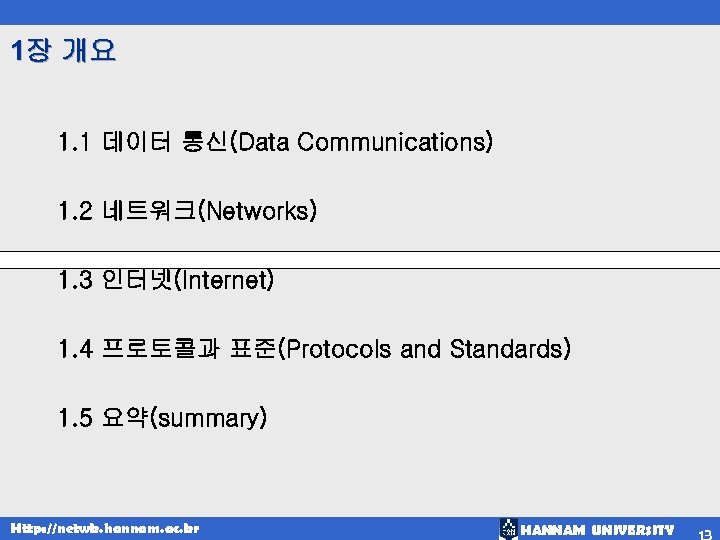 1장 개요

1.1 데이터 통신(Data Communications)

1.2 네트워크(Networks)

1.3 인터넷(Internet)

1.4 프로토콜과 표준(Protocols and Standards)

1.5 요약(summary)

Http://netwk.hannam.ac.kr

HANNAM UNIVERSITY

13